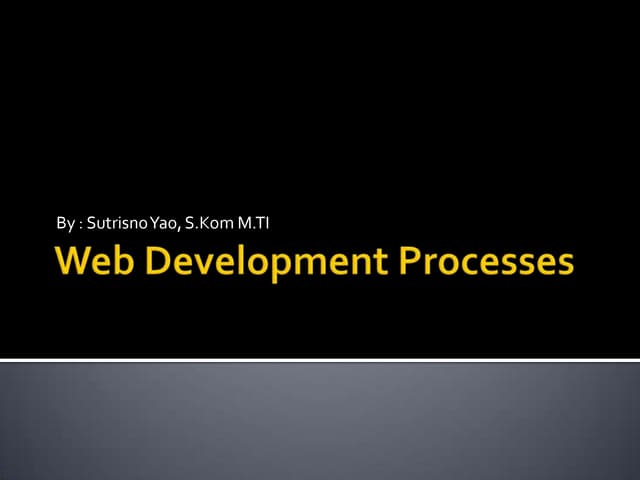 By : Sutrisno Yao, S.Kom M.TI

Web Development Processes